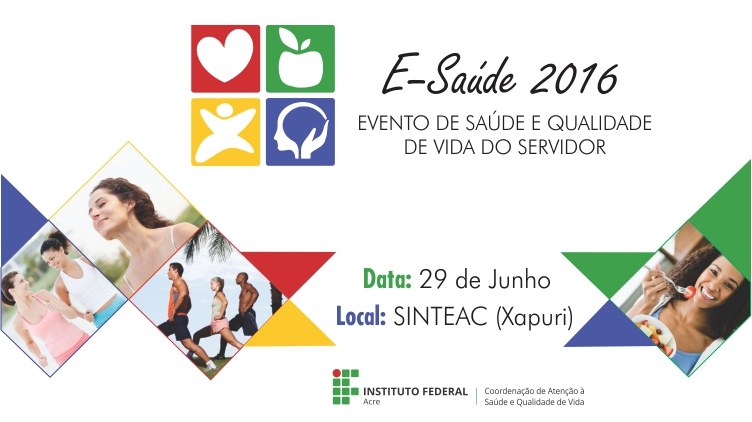 E-Saúde 2016

EVENTO DE SAÚDE E QUALIDADE DE VIDA DO SERVIDOR

Data: 29 de Junho
Local: SINTEAC (Xapuri)

INSTITUTO FEDERAL
Acre

Coordenação de Atenção à Saúde e Qualidade de Vida